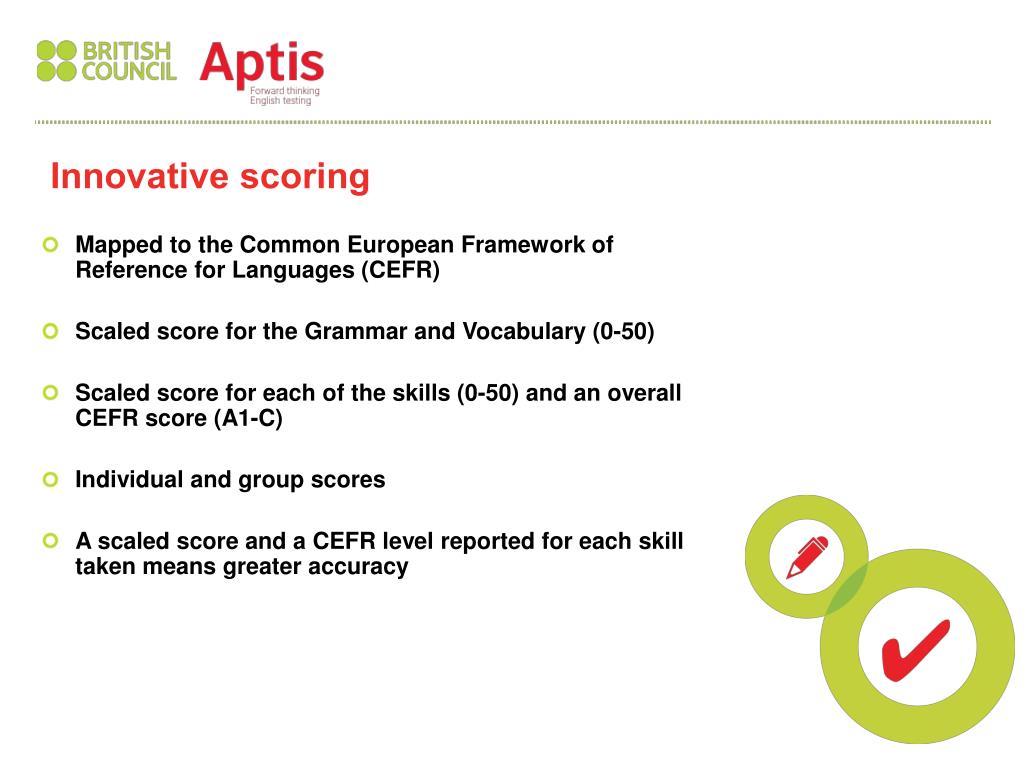 BRITISH COUNCIL

Aptis
Forward thinking
English testing

Innovative scoring

Mapped to the Common European Framework of Reference for Languages (CEFR)

Scaled score for the Grammar and Vocabulary (0-50)

Scaled score for each of the skills (0-50) and an overall CEFR score (A1-C)

Individual and group scores

A scaled score and a CEFR level reported for each skill taken means greater accuracy